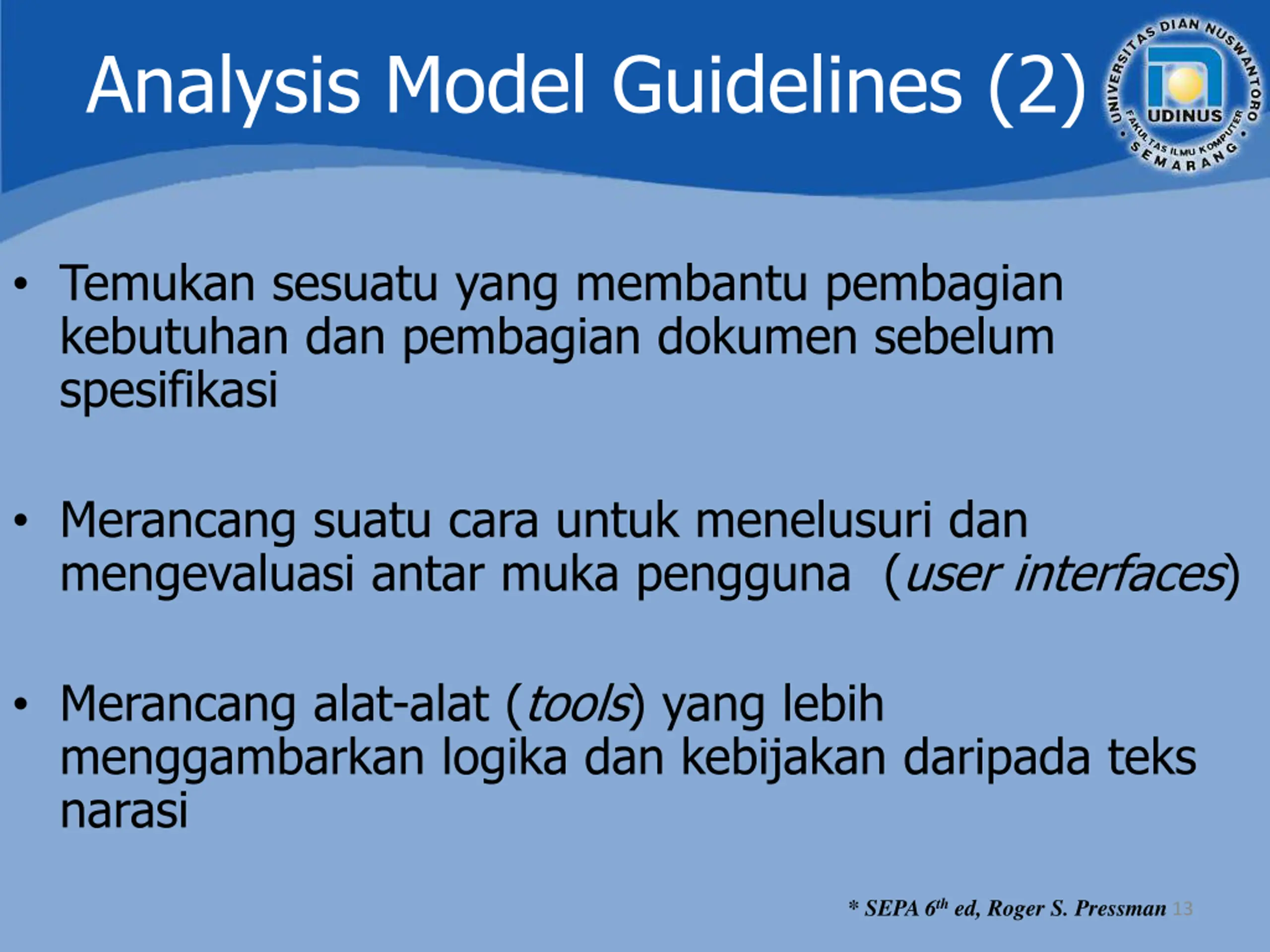 Analysis Model Guidelines (2)

UNIVERSITAS DIAN NUSWANTORO
UDINUS
FAKULTAS ILMU KOMPUTER
SEMARANG

• Temukan sesuatu yang membantu pembagian kebutuhan dan pembagian dokumen sebelum spesifikasi

• Merancang suatu cara untuk menelusuri dan mengevaluasi antar muka pengguna (user interfaces)

• Merancang alat-alat (tools) yang lebih menggambarkan logika dan kebijakan daripada teks narasi

* SEPA $6^{th}$ ed, Roger S. Pressman 13